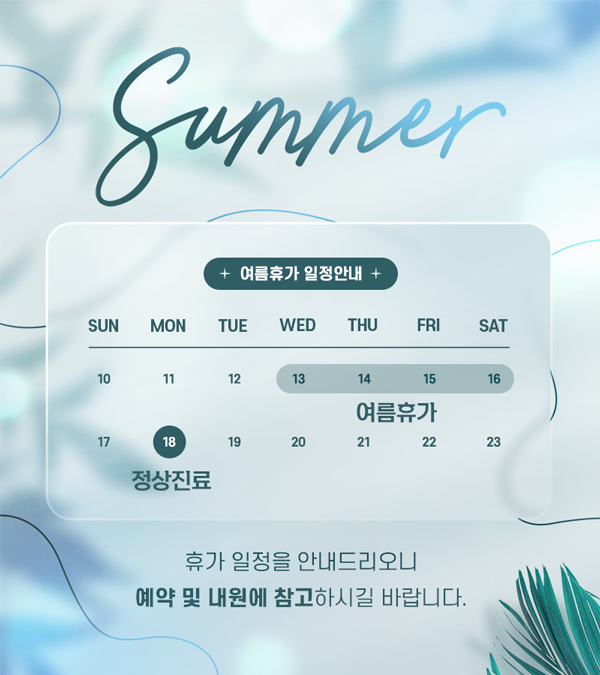 Summer

+ 여름휴가 일정안내 +

| SUN | MON | TUE | WED | THU | FRI | SAT |
|---|---|---|---|---|---|---|
| 10 | 11 | 12 | 13 | 14 | 15 | 16 |
| | | | | 여름휴가 | | |
| 17 | 18 | 19 | 20 | 21 | 22 | 23 |
| | 정상진료 | | | | | |

휴가 일정을 안내드리오니
예약 및 내원에 참고하시길 바랍니다.